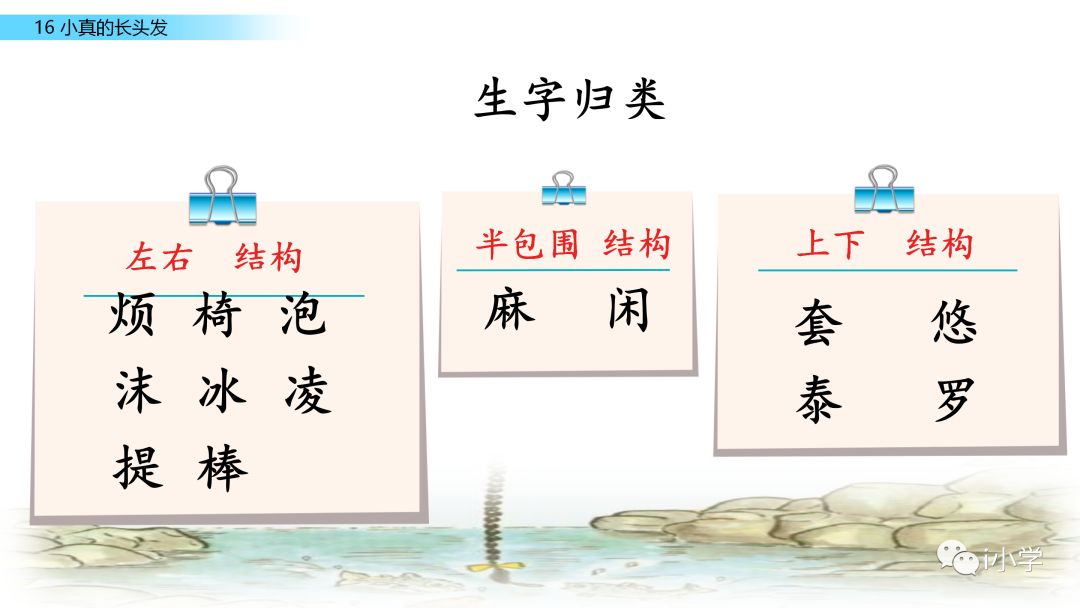 16 小真的长头发

生字归类

左右 结构

烦 椅 泡
沫 冰 凌
提 棒

半包围 结构

麻 闲

上下 结构

套 悠
泰 罗

i小学